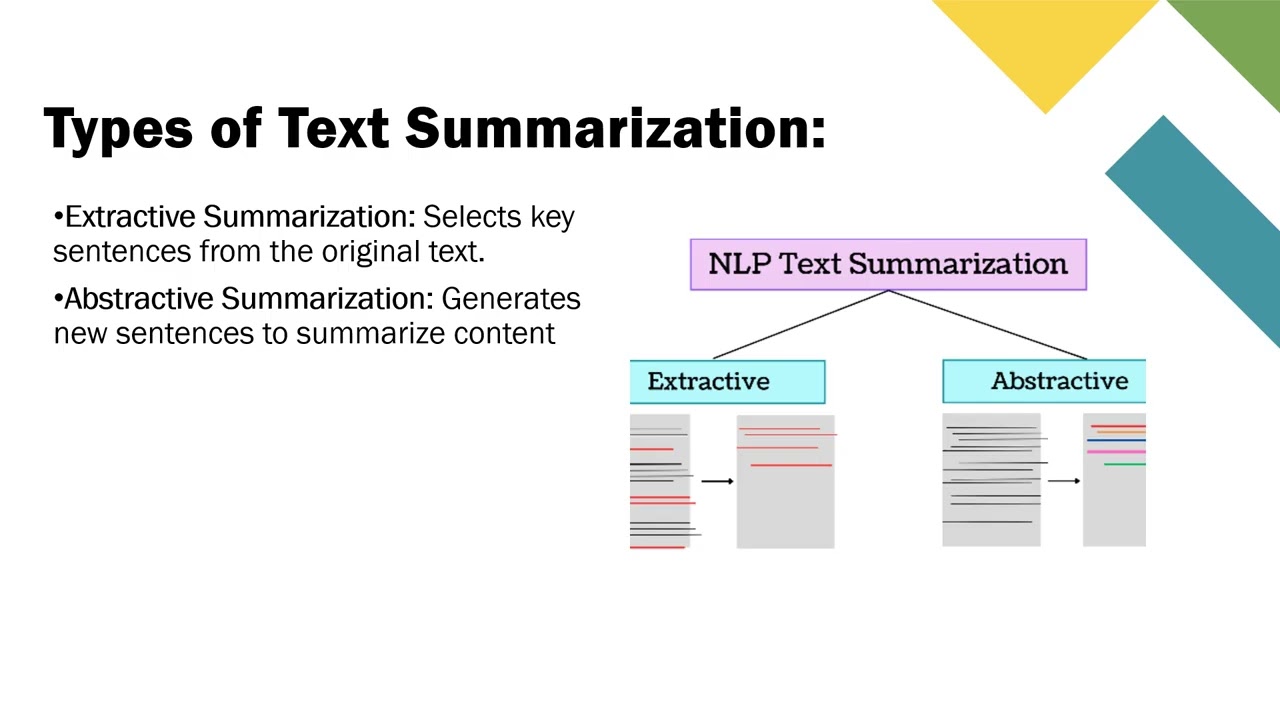 Types of Text Summarization:

•Extractive Summarization: Selects key sentences from the original text.

•Abstractive Summarization: Generates new sentences to summarize content

NLP Text Summarization

Extractive

Abstractive